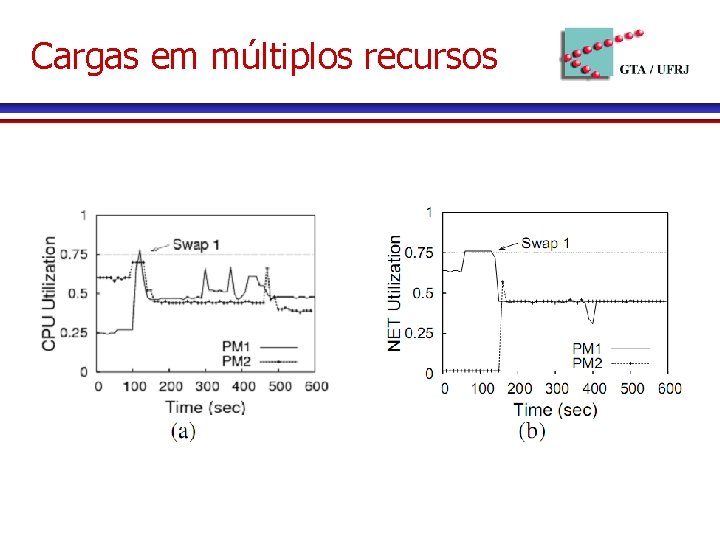 Cargas em múltiplos recursos

GTA / UFRJ

1
0.75
0.5
0.25
0
CPU Utilization
Swap 1
PM1
PM2
0 100 200 300 400 500 600
Time (sec)
(a)

1
0.75
0.5
0.25
0
NET Utilization
Swap 1
PM1
PM2
0 100 200 300 400 500 600
Time (sec)
(b)